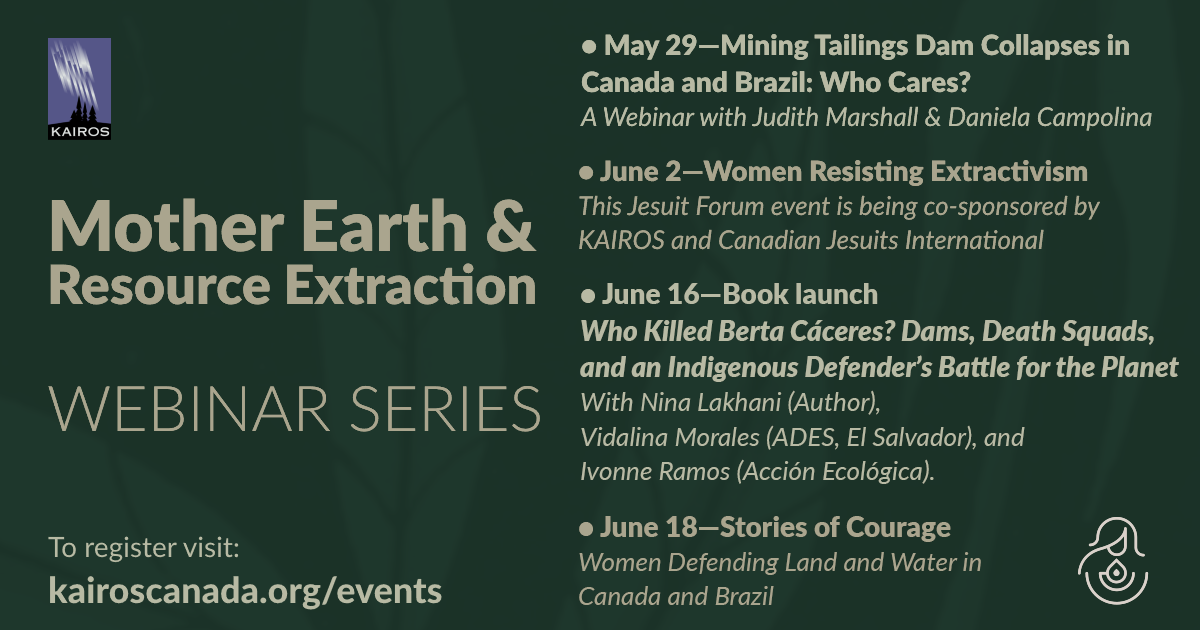 KAIROS

Mother Earth & Resource Extraction

WEBINAR SERIES

To register visit:
kairoscanada.org/events

● May 29—Mining Tailings Dam Collapses in Canada and Brazil: Who Cares?
A Webinar with Judith Marshall & Daniela Campolina

● June 2—Women Resisting Extractivism
This Jesuit Forum event is being co-sponsored by KAIROS and Canadian Jesuits International

● June 16—Book launch
Who Killed Berta Cáceres? Dams, Death Squads, and an Indigenous Defender's Battle for the Planet
With Nina Lakhani (Author), Vidalina Morales (ADES, El Salvador), and Ivonne Ramos (Acción Ecológica).

● June 18—Stories of Courage
Women Defending Land and Water in Canada and Brazil